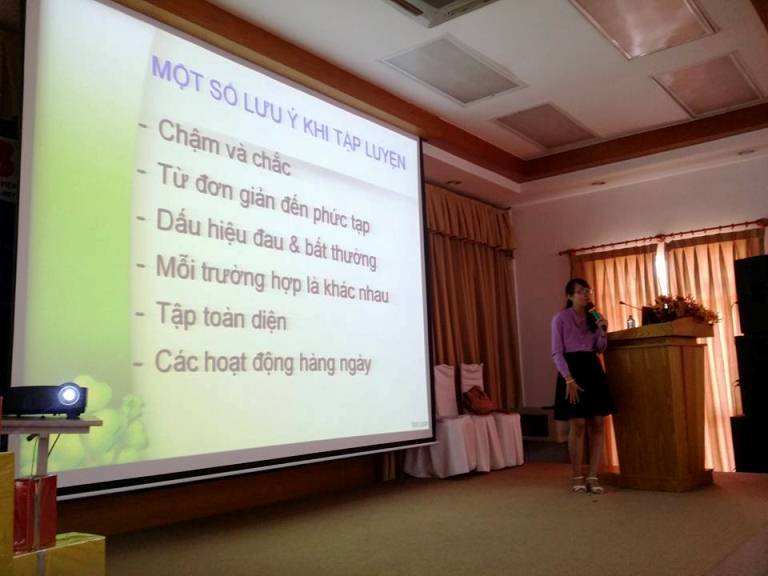 MỘT SỐ LƯU Ý KHI TẬP LUYỆN

- Chậm và chắc
- Từ đơn giản đến phức tạp
- Dấu hiệu đau & bất thường
- Mỗi trường hợp là khác nhau
- Tập toàn diện
- Các hoạt động hàng ngày